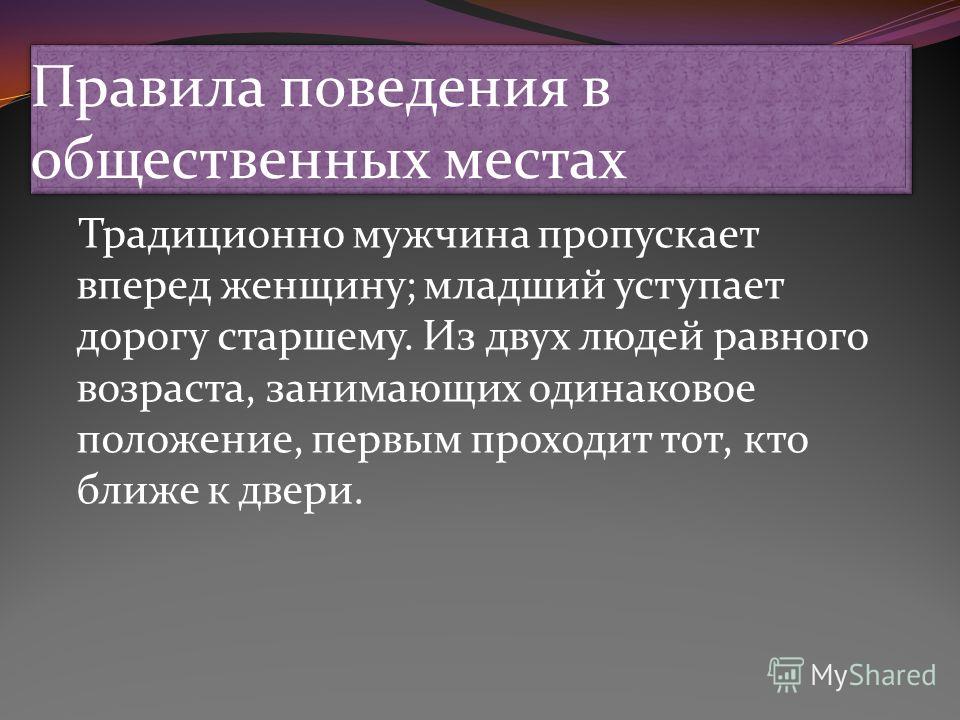 Правила поведения в общественных местах

Традиционно мужчина пропускает вперед женщину; младший уступает дорогу старшему. Из двух людей равного возраста, занимающих одинаковое положение, первым проходит тот, кто ближе к двери.

MyShared